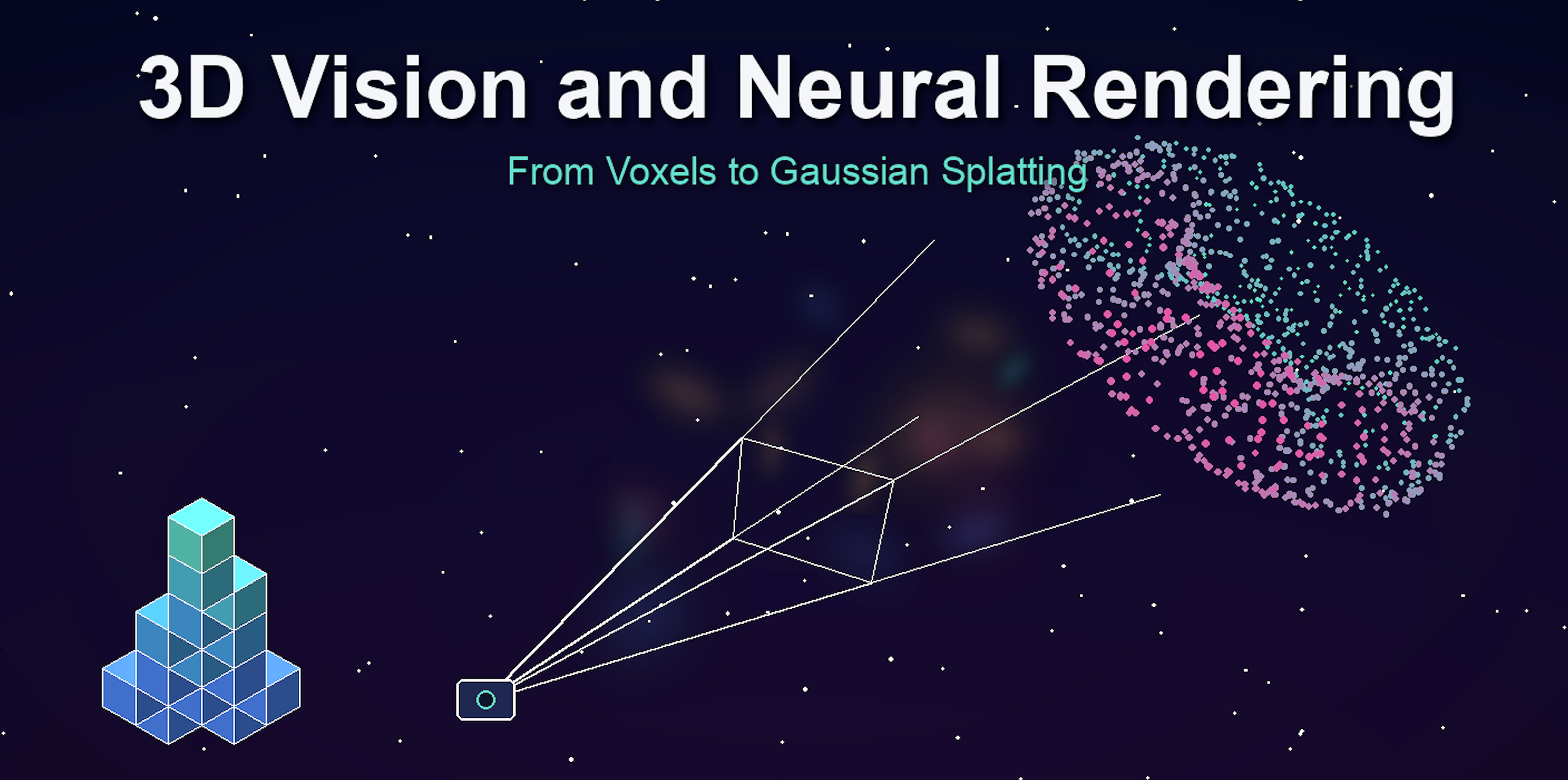 3D Vision and Neural Rendering

From Voxels to Gaussian Splatting